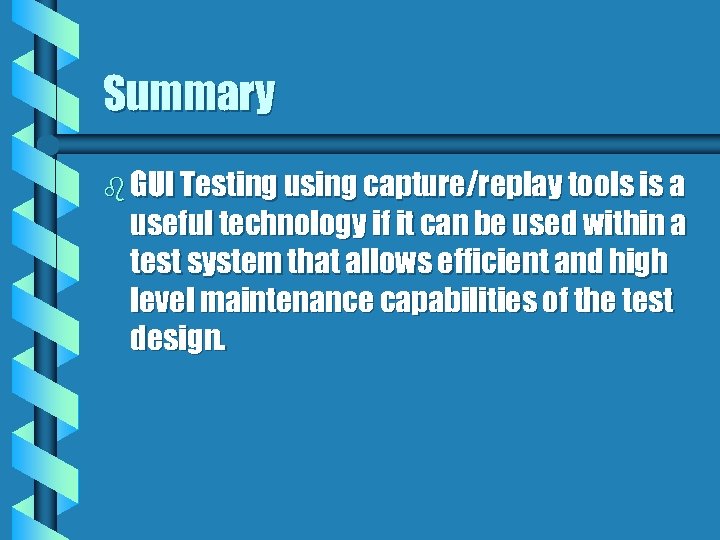 Summary

GUI Testing using capture/replay tools is a useful technology if it can be used within a test system that allows efficient and high level maintenance capabilities of the test design.